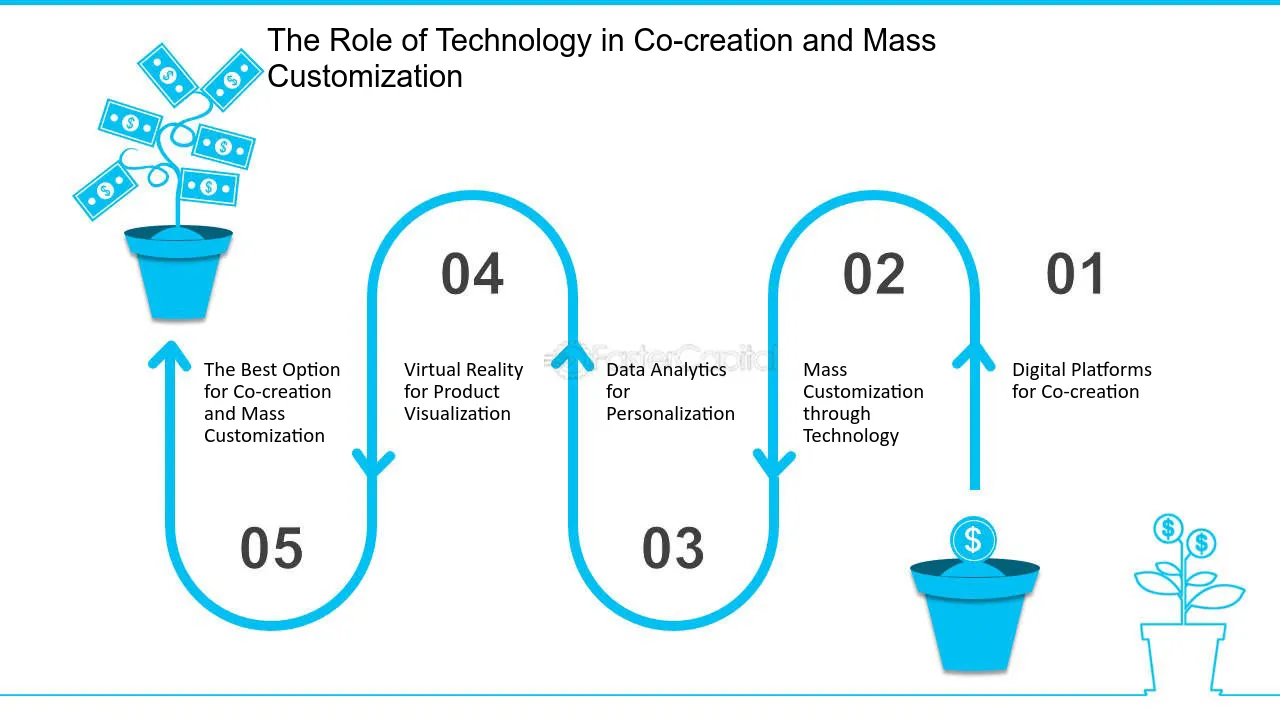 The Role of Technology in Co-creation and Mass Customization

04

02

01

The Best Option for Co-creation and Mass Customization

Virtual Reality for Product Visualization

Data Analytics for Personalization

Mass Customization through Technology

Digital Platforms for Co-creation

05

03

FasterCapital